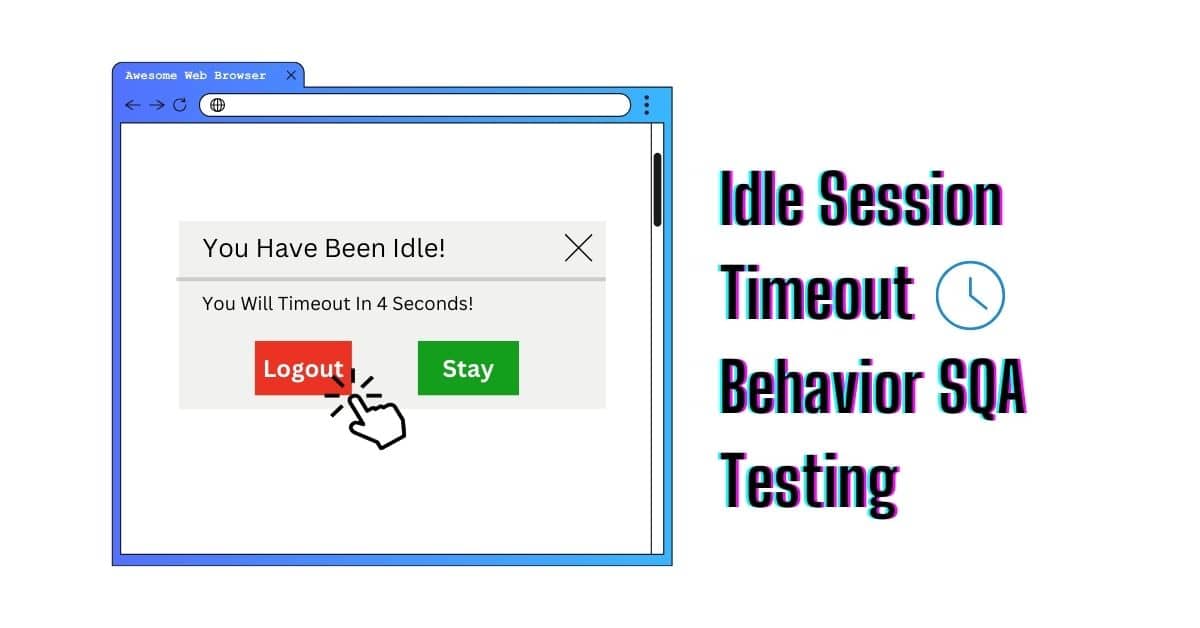 Awesome Web Browser

You Have Been Idle!

You Will Timeout In 4 Seconds!

Logout

Stay

Idle Session Timeout Behavior SQA Testing